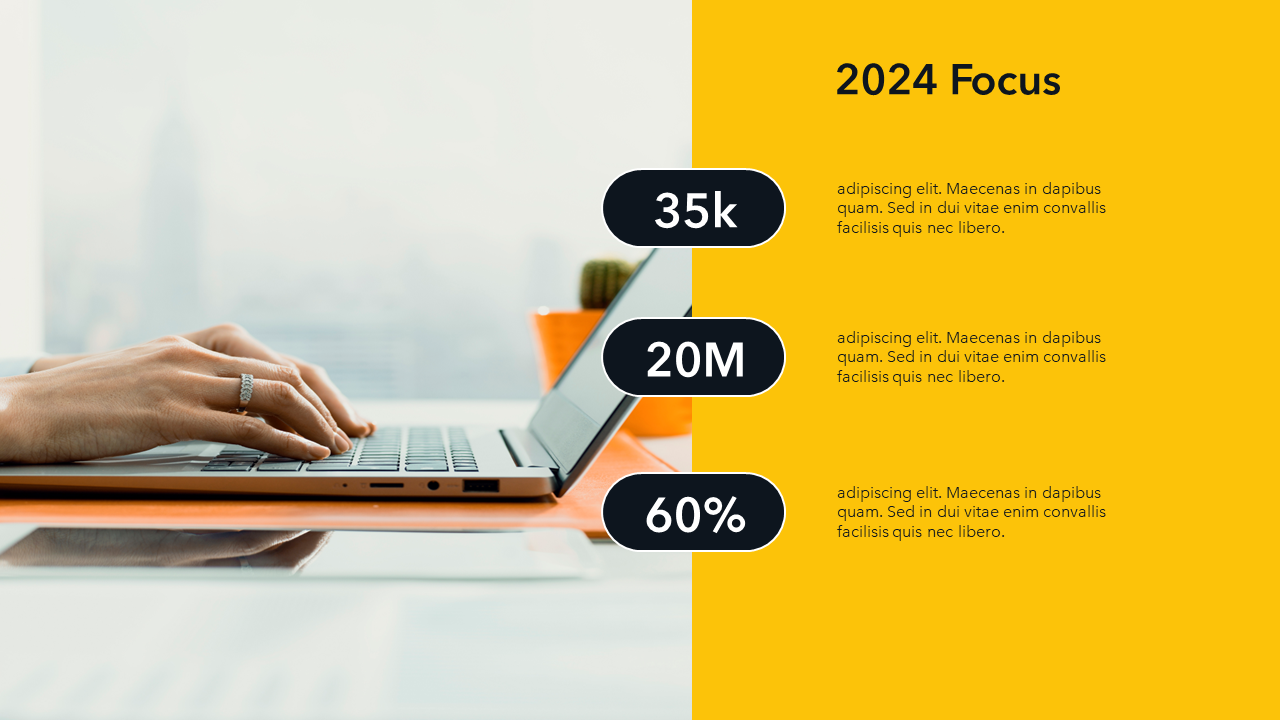 2024 Focus

35k

adipiscing elit. Maecenas in dapibus quam. Sed in dui vitae enim convallis facilisis quis nec libero.

20M

adipiscing elit. Maecenas in dapibus quam. Sed in dui vitae enim convallis facilisis quis nec libero.

60%

adipiscing elit. Maecenas in dapibus quam. Sed in dui vitae enim convallis facilisis quis nec libero.